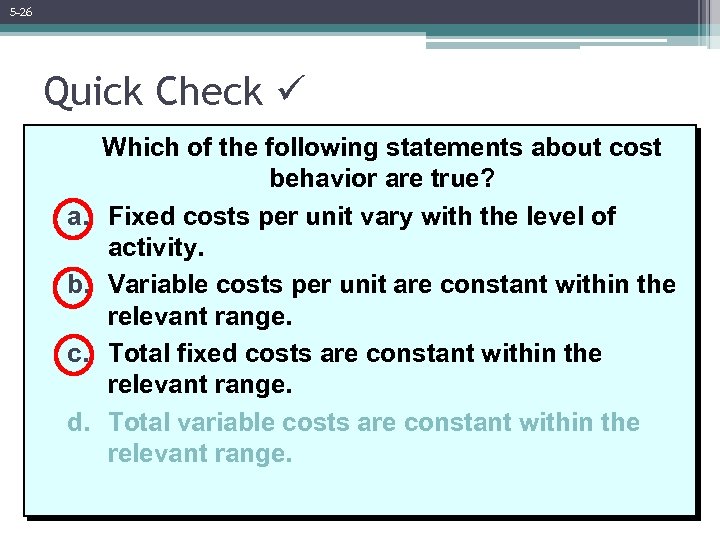 5-26

Quick Check ✓

Which of the following statements about cost behavior are true?

a. Fixed costs per unit vary with the level of activity.

b. Variable costs per unit are constant within the relevant range.

c. Total fixed costs are constant within the relevant range.

d. Total variable costs are constant within the relevant range.